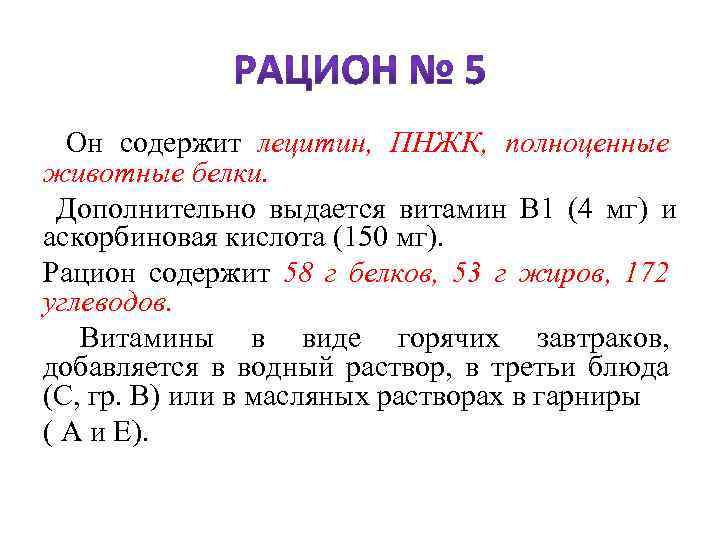 РАЦИОН № 5

Он содержит лецитин, ПНЖК, полноценные животные белки.

Дополнительно выдается витамин В1 (4 мг) и аскорбиновая кислота (150 мг).

Рацион содержит 58 г белков, 53 г жиров, 172 углеводов.

Витамины в виде горячих завтраков, добавляется в водный раствор, в третьи блюда (С, гр. В) или в масляных растворах в гарниры

( А и Е).